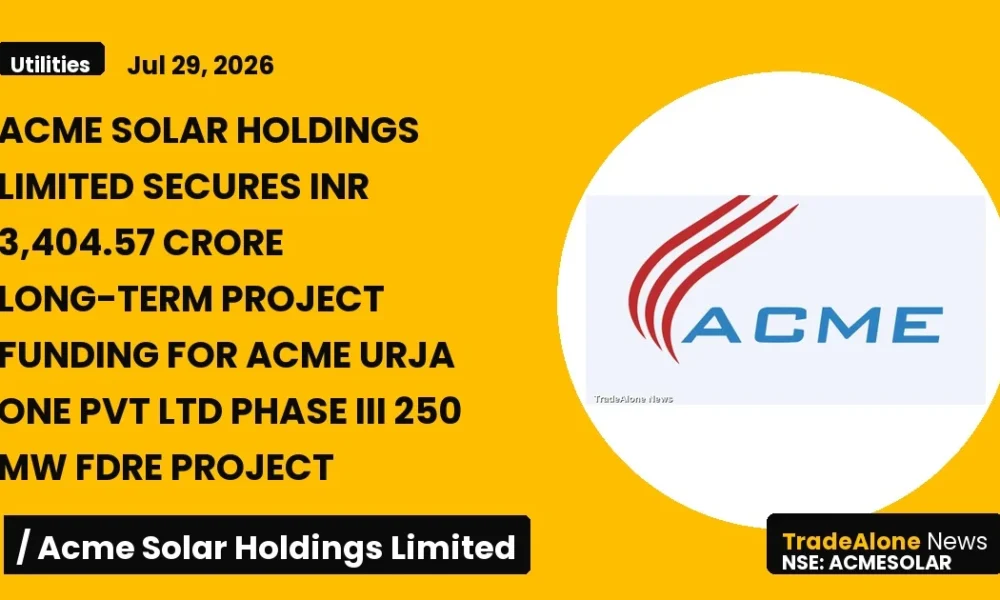 Utilities

Jul 29, 2026

ACME SOLAR HOLDINGS LIMITED SECURES INR 3,404.57 CRORE LONG-TERM PROJECT FUNDING FOR ACME URJA ONE PVT LTD PHASE III 250 MW FDRE PROJECT

ACME

TradeAlone News

/ Acme Solar Holdings Limited

TradeAlone News
NSE: ACMESOLAR